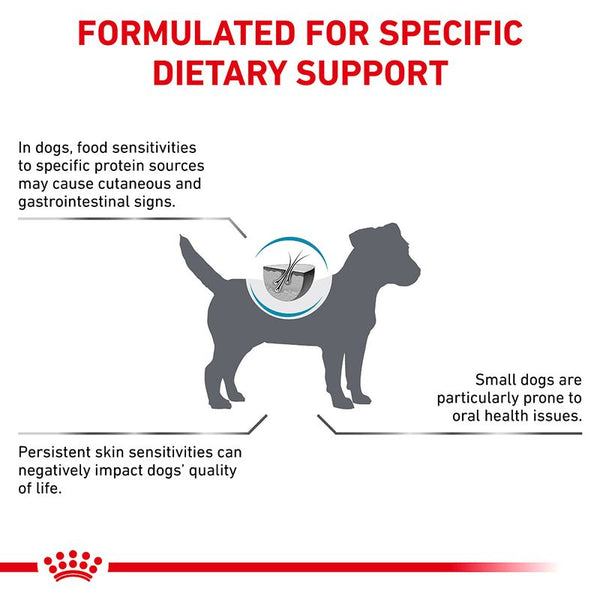 FORMULATED FOR SPECIFIC DIETARY SUPPORT

In dogs, food sensitivities to specific protein sources may cause cutaneous and gastrointestinal signs.

Small dogs are particularly prone to oral health issues.

Persistent skin sensitivities can negatively impact dogs' quality of life.